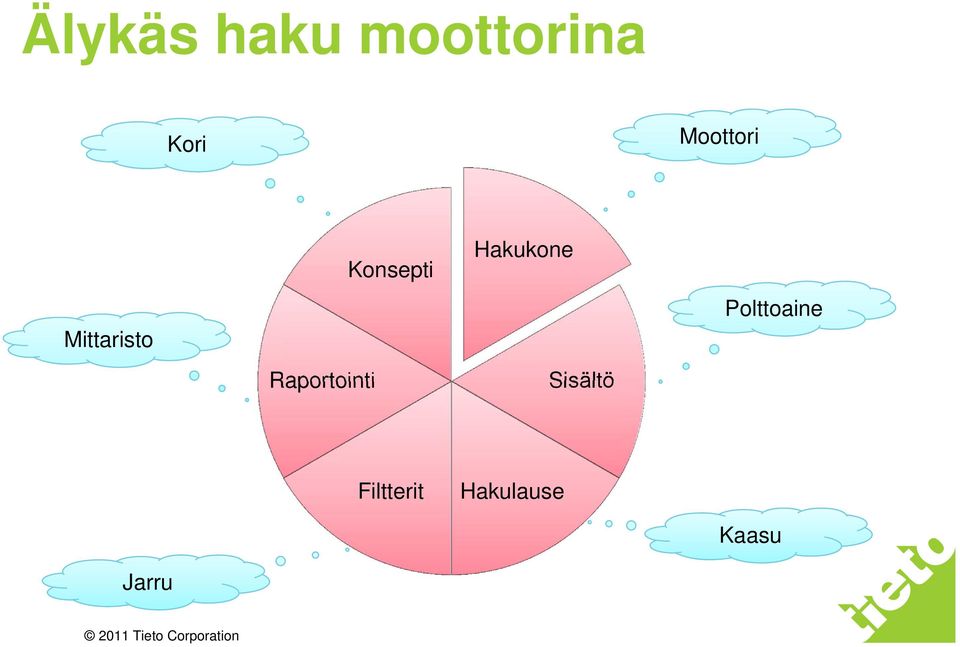 Älykäs haku moottorina

Kori

Moottori

Konsepti

Hakukone

Polttoaine

Mittaristo

Raportointi

Sisältö

Filtterit

Hakulause

Kaasu

Jarru

© 2011 Tieto Corporation

tieto